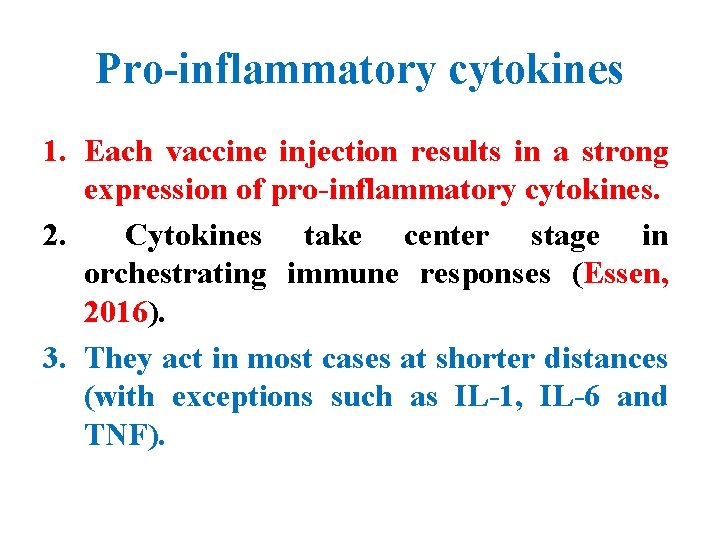 Pro-inflammatory cytokines

1. Each vaccine injection results in a strong expression of pro-inflammatory cytokines.

2. Cytokines take center stage in orchestrating immune responses (Essen, 2016).

3. They act in most cases at shorter distances (with exceptions such as IL-1, IL-6 and TNF).